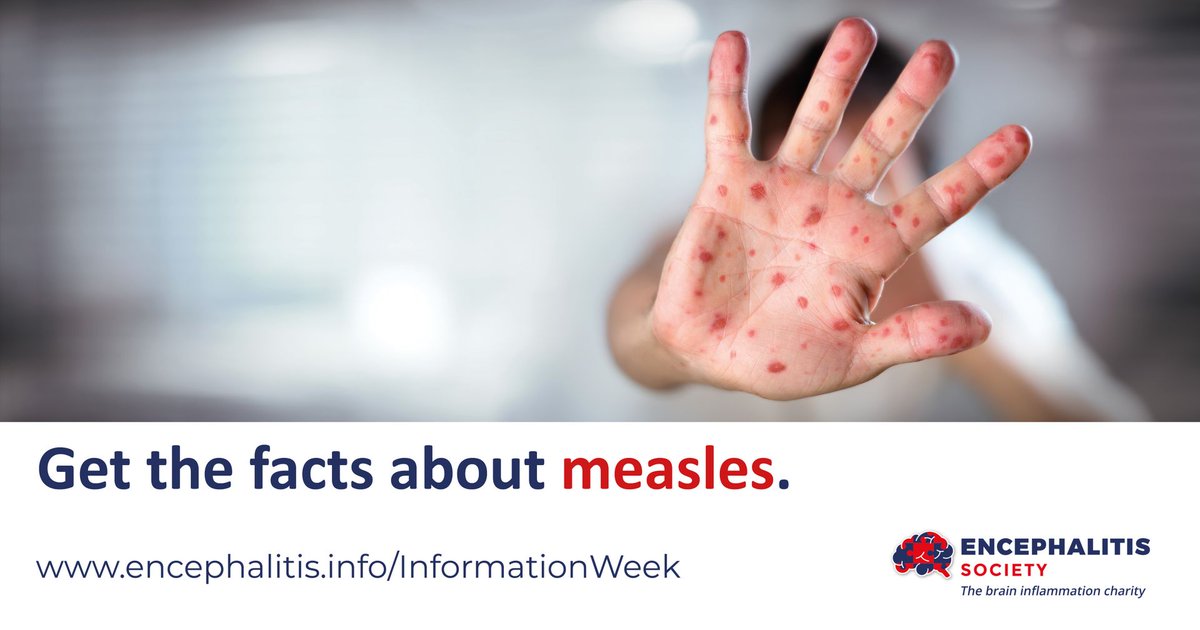 Get the facts about measles.

www.encephalitis.info/InformationWeek

ENCEPHALITIS SOCIETY
The brain inflammation charity